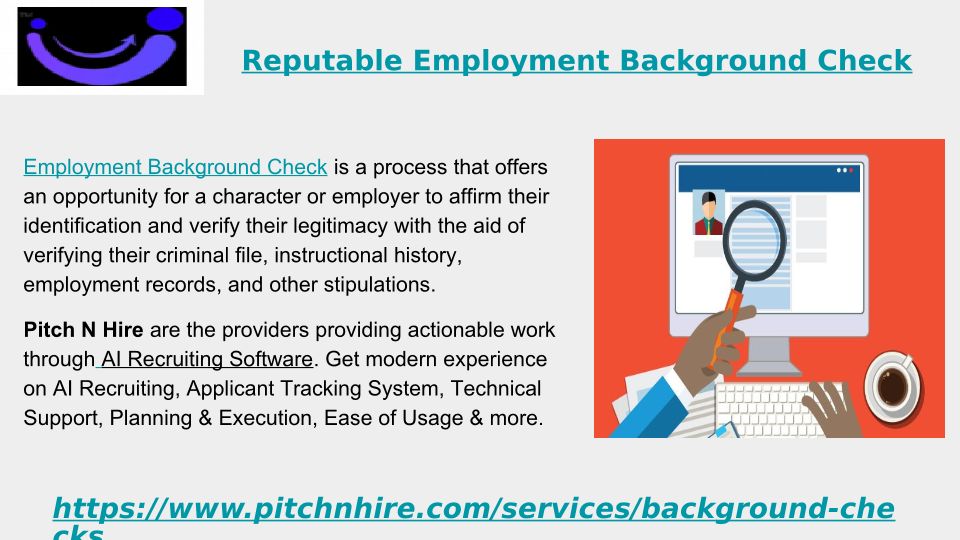 Reputable Employment Background Check

Employment Background Check is a process that offers an opportunity for a character or employer to affirm their identification and verify their legitimacy with the aid of verifying their criminal file, instructional history, employment records, and other stipulations.

Pitch N Hire are the providers providing actionable work through AI Recruiting Software. Get modern experience on AI Recruiting, Applicant Tracking System, Technical Support, Planning & Execution, Ease of Usage & more.

https://www.pitchnhire.com/services/background-checks